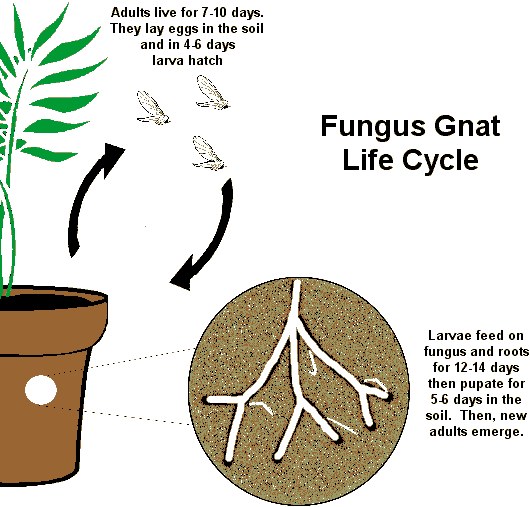 Adults live for 7-10 days. They lay eggs in the soil and in 4-6 days larva hatch

Fungus Gnat Life Cycle

Larvae feed on fungus and roots for 12-14 days then pupate for 5-6 days in the soil. Then, new adults emerge.